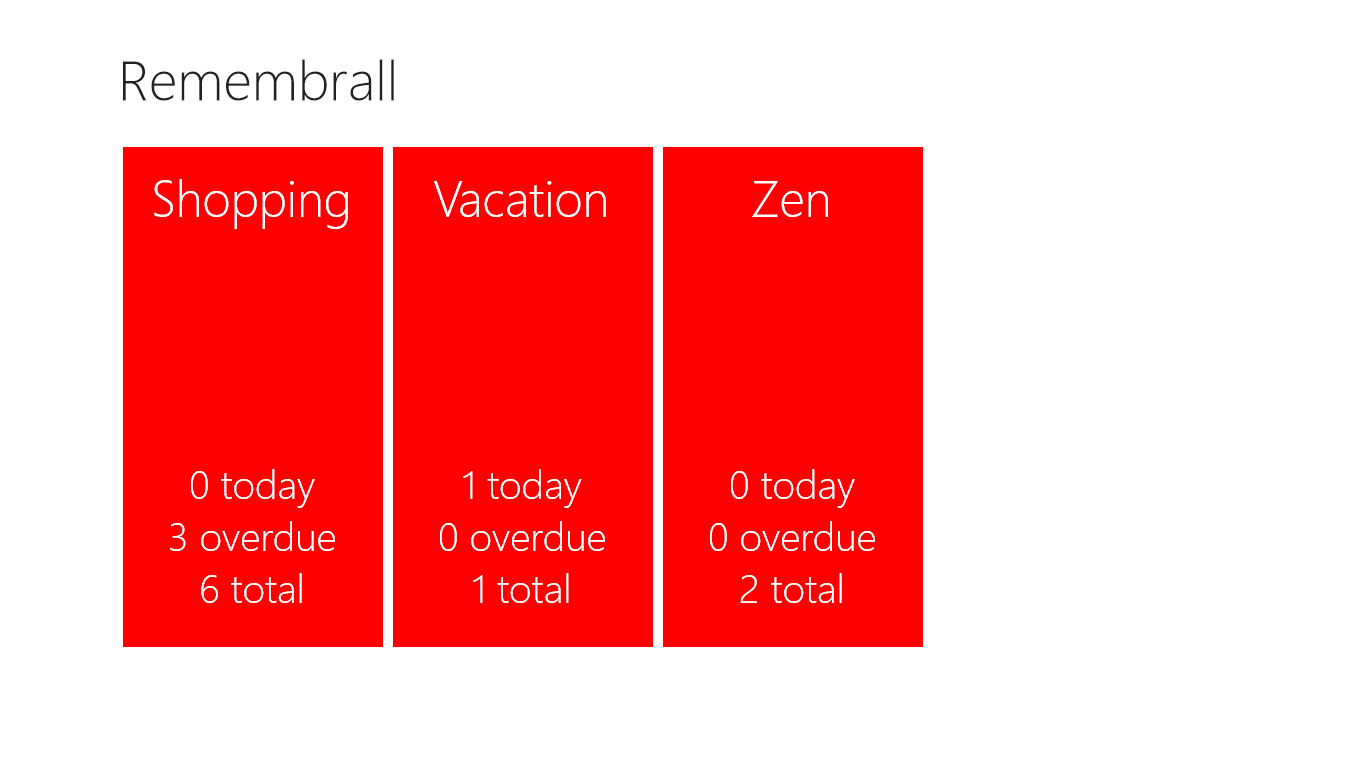 Remembrall

Shopping

0 today
3 overdue
6 total

Vacation

1 today
0 overdue
1 total

Zen

0 today
0 overdue
2 total